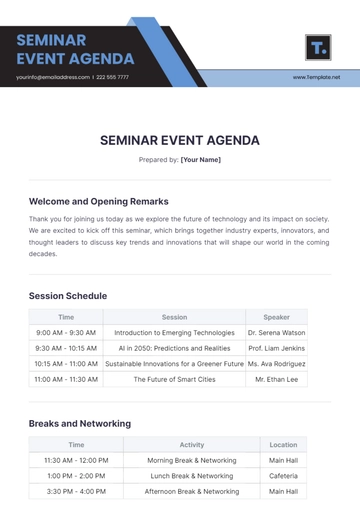 SEMINAR EVENT AGENDA

yourinfo@emailaddress.com | 222 555 7777

T.

www.Template.net

SEMINAR EVENT AGENDA

Prepared by: [Your Name]

Welcome and Opening Remarks

Thank you for joining us today as we explore the future of technology and its impact on society. We are excited to kick off this seminar, which brings together industry experts, innovators, and thought leaders to discuss key trends and innovations that will shape our world in the coming decades.

Session Schedule

| Time | Session | Speaker |
|---|---|---|
| 9:00 AM - 9:30 AM | Introduction to Emerging Technologies | Dr. Serena Watson |
| 9:30 AM - 10:15 AM | AI in 2050: Predictions and Realities | Prof. Liam Jenkins |
| 10:15 AM - 11:00 AM | Sustainable Innovations for a Greener Future | Ms. Ava Rodriguez |
| 11:00 AM - 11:30 AM | The Future of Smart Cities | Mr. Ethan Lee |

Breaks and Networking

| Time | Activity | Location |
|---|---|---|
| 11:30 AM - 12:00 PM | Morning Break & Networking | Main Hall |
| 1:00 PM - 2:00 PM | Lunch Break & Networking | Cafeteria |
| 3:30 PM - 4:00 PM | Afternoon Break & Networking | Main Hall |